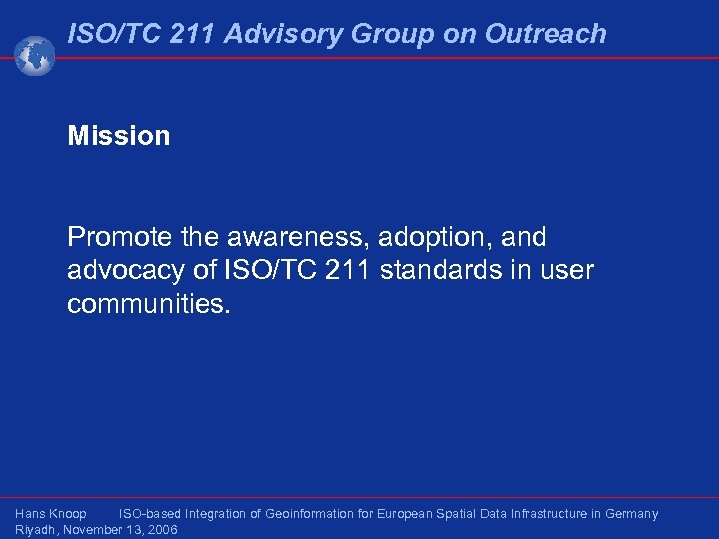 ISO/TC 211 Advisory Group on Outreach

Mission

Promote the awareness, adoption, and advocacy of ISO/TC 211 standards in user communities.

Hans Knoop ISO-based Integration of Geoinformation for European Spatial Data Infrastructure in Germany
Riyadh, November 13, 2006